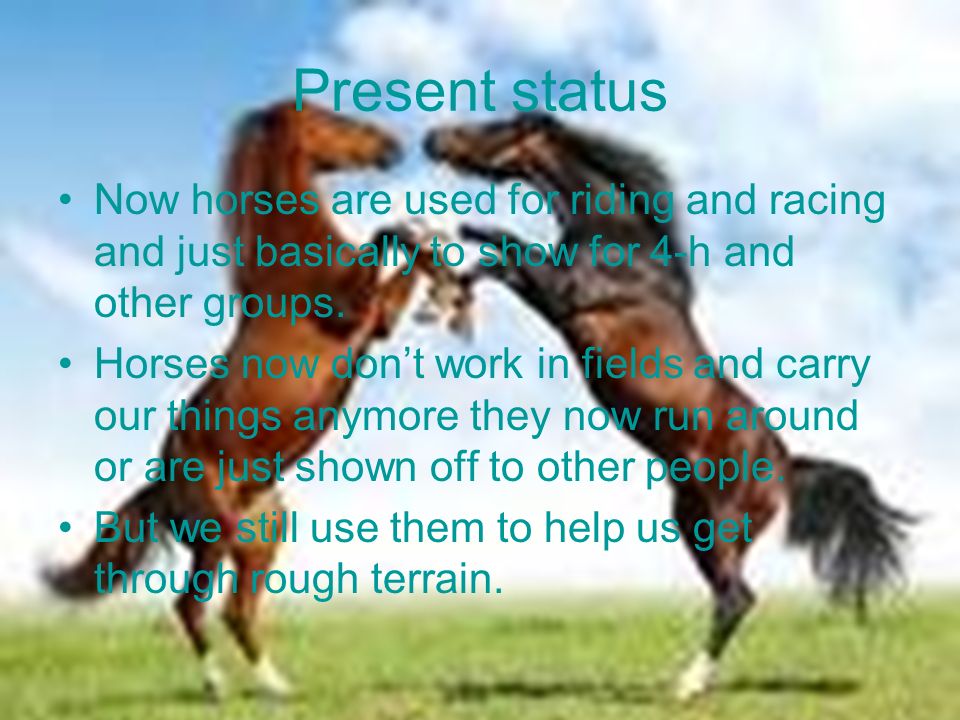 Present status

• Now horses are used for riding and racing and just basically to show for 4-h and other groups.
• Horses now don't work in fields and carry our things anymore they now run around or are just shown off to other people.
• But we still use them to help us get through rough terrain.